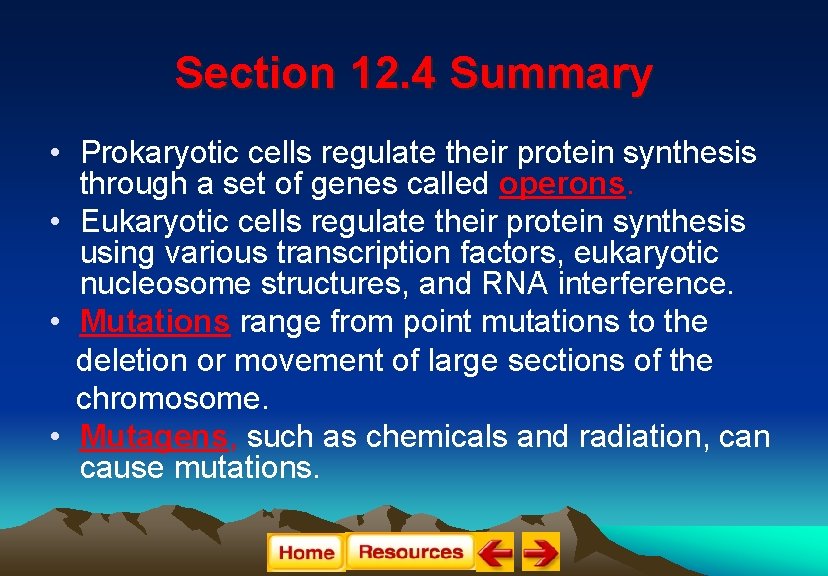 Section 12.4 Summary

• Prokaryotic cells regulate their protein synthesis through a set of genes called operons.

• Eukaryotic cells regulate their protein synthesis using various transcription factors, eukaryotic nucleosome structures, and RNA interference.

• Mutations range from point mutations to the deletion or movement of large sections of the chromosome.

• Mutagens, such as chemicals and radiation, can cause mutations.

Home Resources